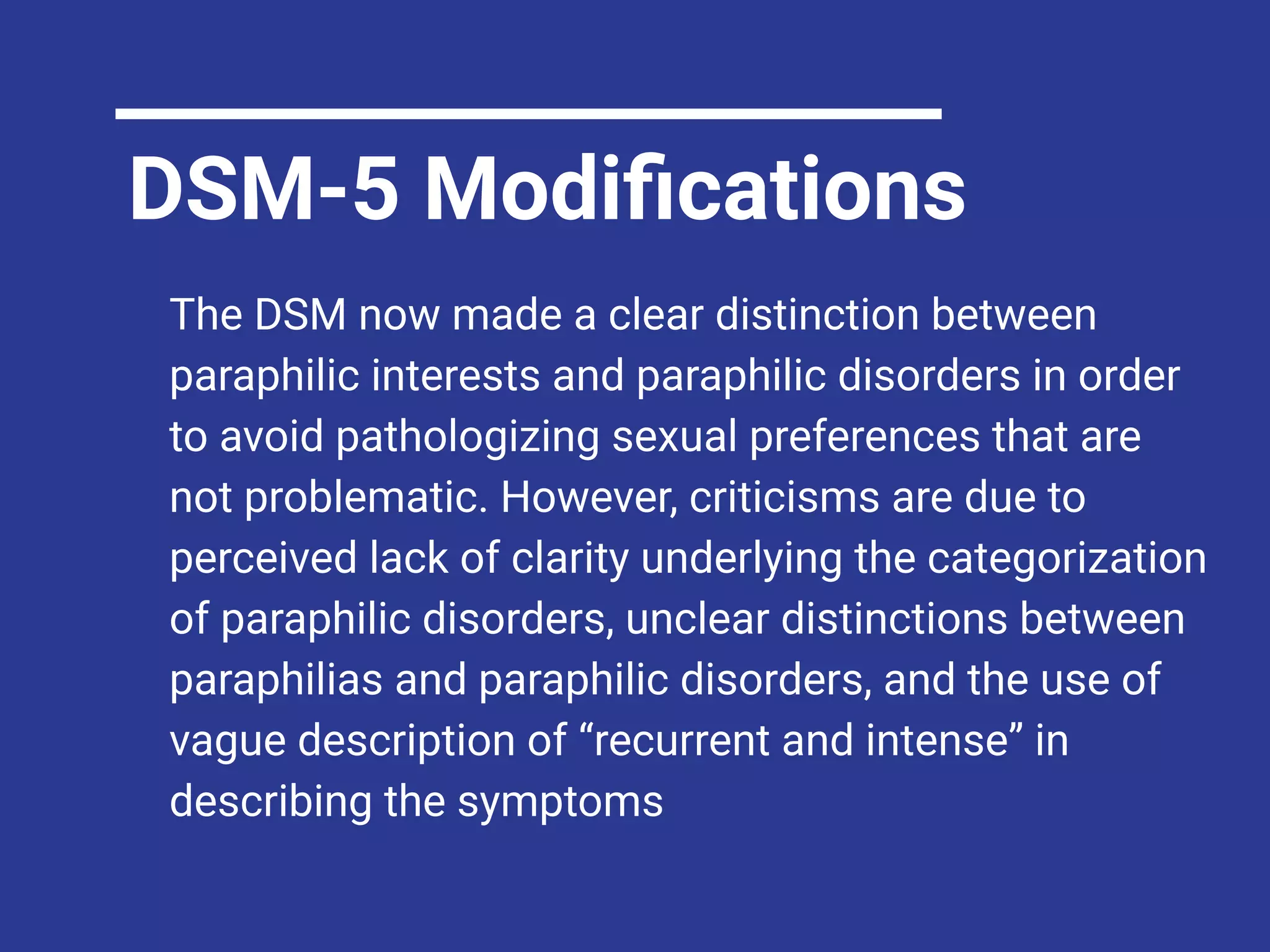 DSM-5 Modifications

The DSM now made a clear distinction between paraphilic interests and paraphilic disorders in order to avoid pathologizing sexual preferences that are not problematic. However, criticisms are due to perceived lack of clarity underlying the categorization of paraphilic disorders, unclear distinctions between paraphilias and paraphilic disorders, and the use of vague description of “recurrent and intense” in describing the symptoms